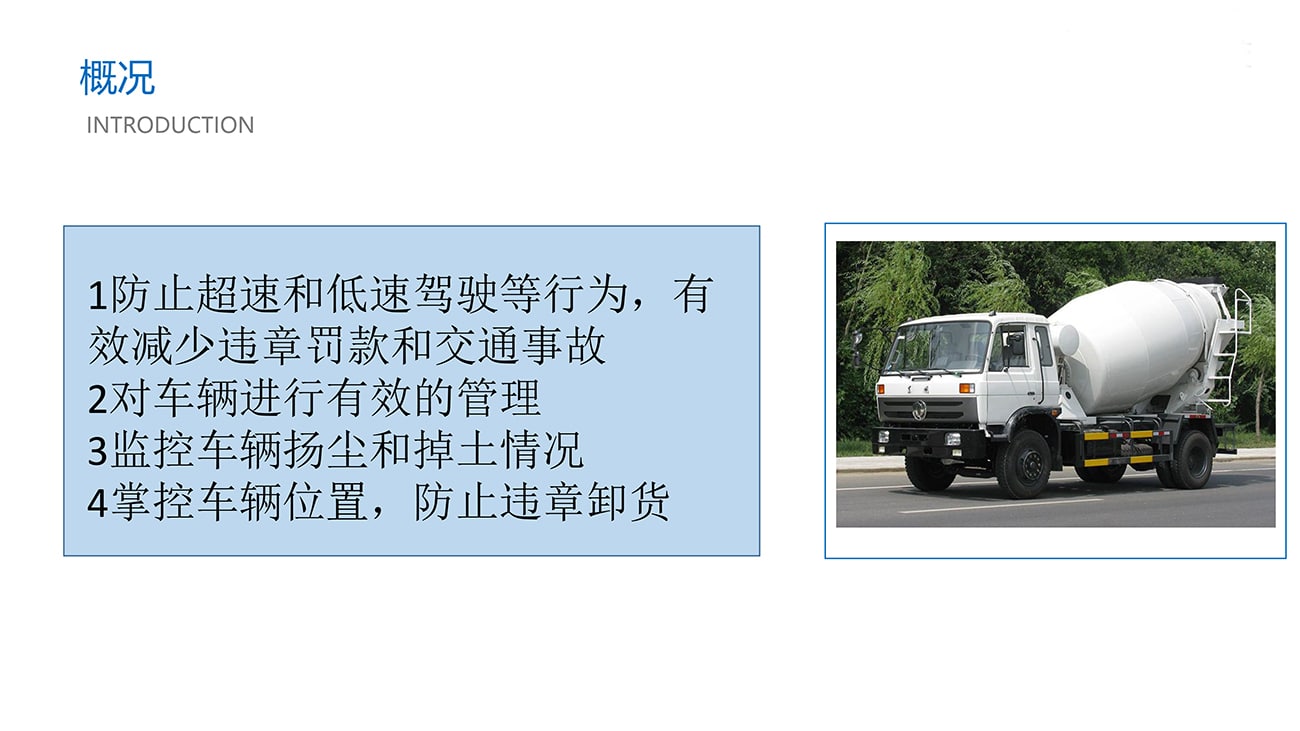 概况
INTRODUCTION

1防止超速和低速驾驶等行为，有效减少违章罚款和交通事故
2对车辆进行有效的管理
3监控车辆扬尘和掉土情况
4掌控车辆位置，防止违章卸货